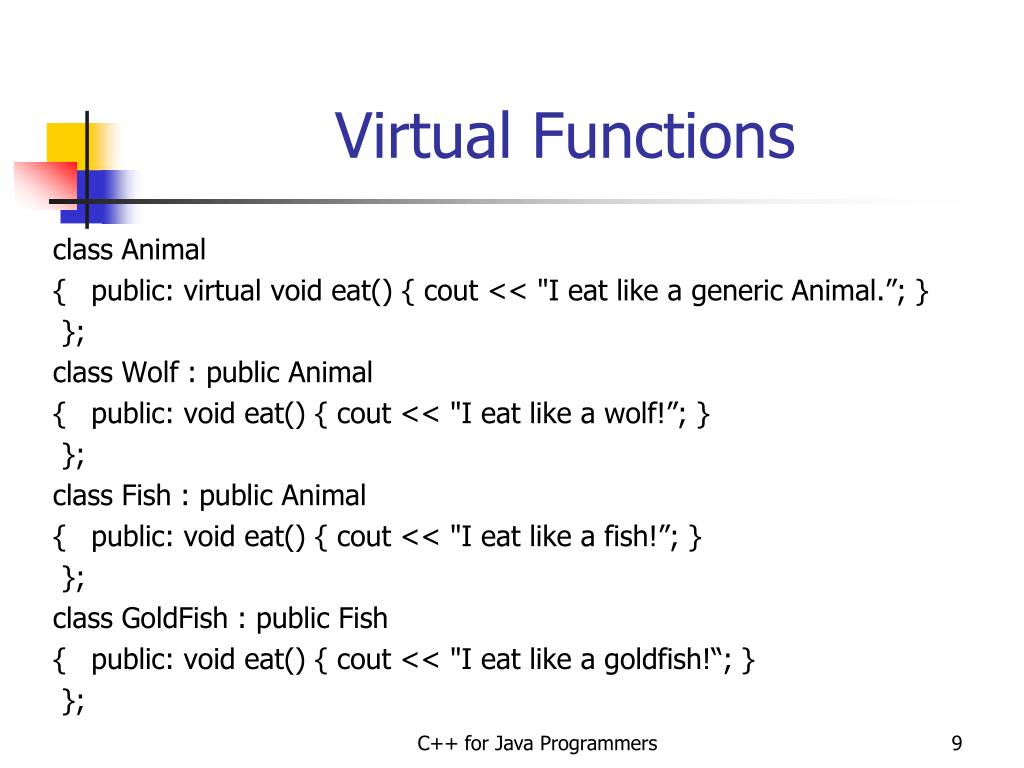 Virtual Functions

class Animal
{ public: virtual void eat() { cout << "I eat like a generic Animal.”; }
};
class Wolf : public Animal
{ public: void eat() { cout << "I eat like a wolf!”; }
};
class Fish : public Animal
{ public: void eat() { cout << "I eat like a fish!”; }
};
class GoldFish : public Fish
{ public: void eat() { cout << "I eat like a goldfish!“; }
};

C++ for Java Programmers

9